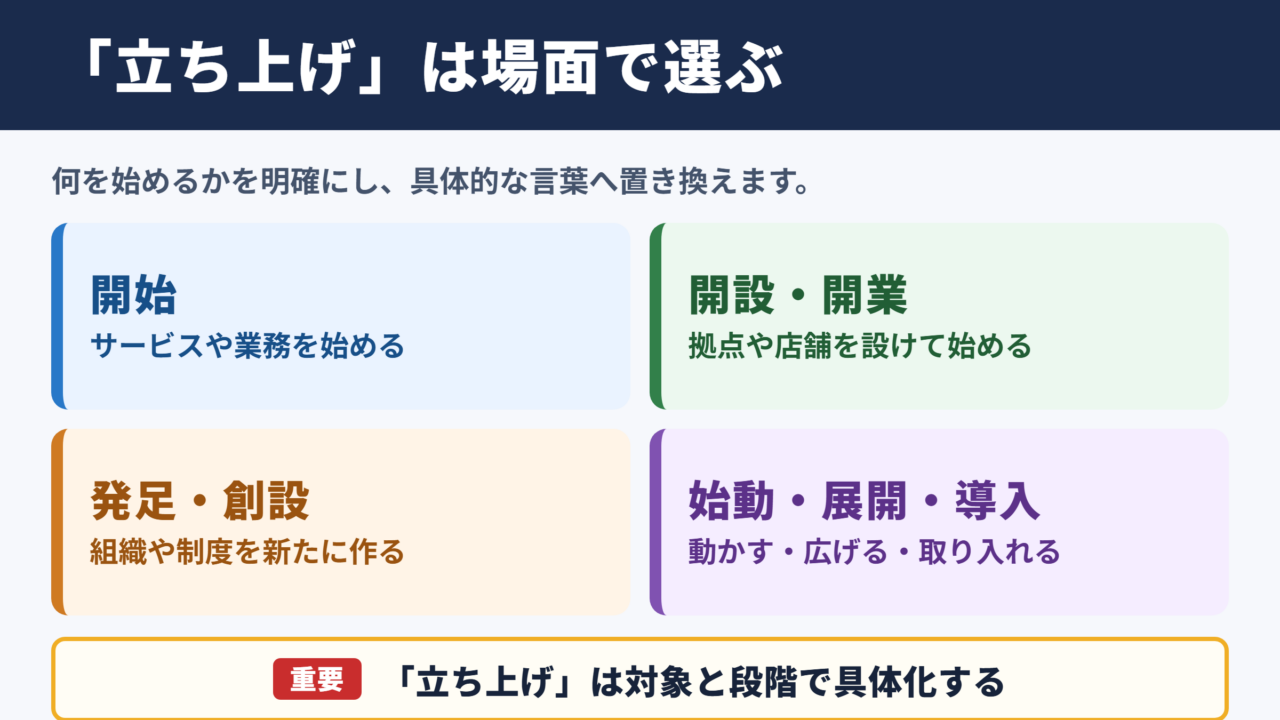 「立ち上げ」は場面で選ぶ

何を始めるかを明確にし、具体的な言葉へ置き換えます。

開始
サービスや業務を始める

開設・開業
拠点や店舗を設けて始める

発足・創設
組織や制度を新たに作る

始動・展開・導入
動かす・広げる・取り入れる

重要 「立ち上げ」は対象と段階で具体化する